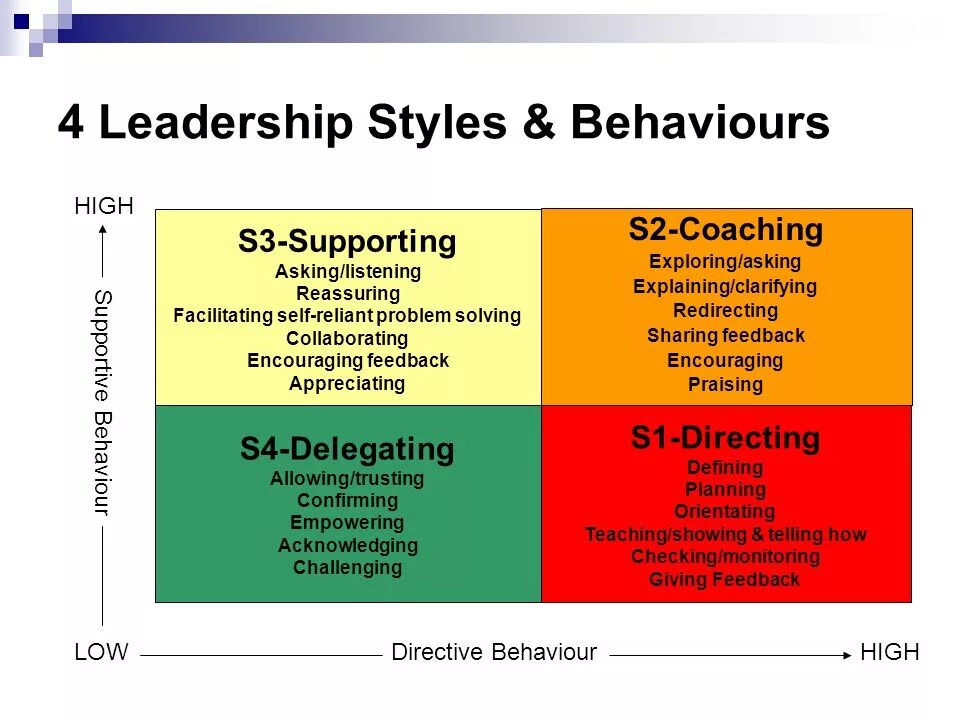 4 Leadership Styles & Behaviours

HIGH

Supportive Behaviour

S3-Supporting
Asking/listening
Reassuring
Facilitating self-reliant problem solving
Collaborating
Encouraging feedback
Appreciating

S2-Coaching
Exploring/asking
Explaining/clarifying
Redirecting
Sharing feedback
Encouraging
Praising

S4-Delegating
Allowing/trusting
Confirming
Empowering
Acknowledging
Challenging

S1-Directing
Defining
Planning
Orientating
Teaching/showing & telling how
Checking/monitoring
Giving Feedback

LOW Directive Behaviour HIGH